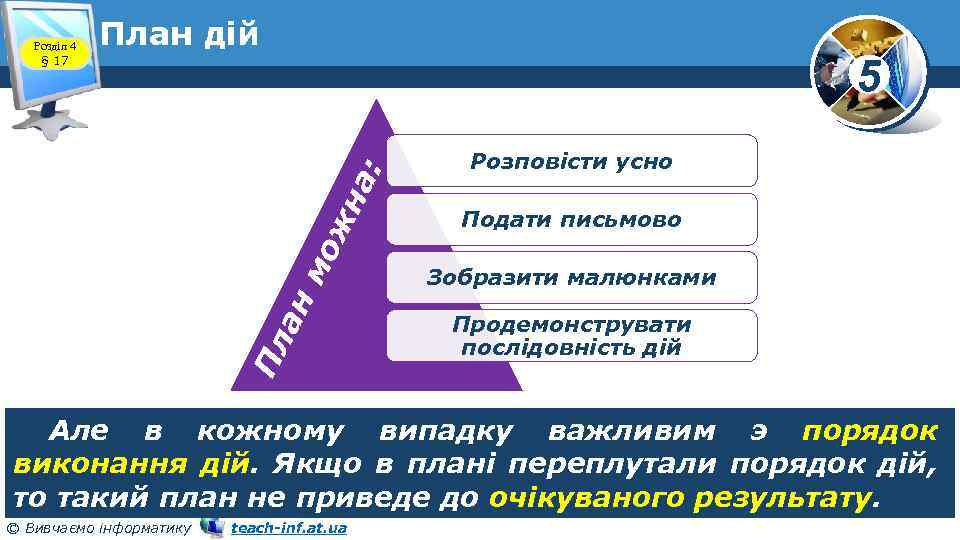 Розділ 4
§ 17

План дій

5

План можна:

Розповісти усно

Подати письмово

Зобразити малюнками

Продемонструвати послідовність дій

Але в кожному випадку важливим э порядок виконання дій. Якщо в плані переплутали порядок дій, то такий план не приведе до очікуваного результату.

© Вивчаємо інформатику teach-inf.at.ua